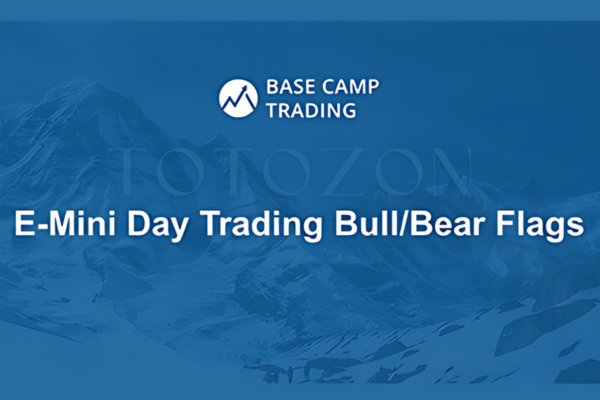 BASE CAMP TRADING

TOTOZON

E-Mini Day Trading Bull/Bear Flags